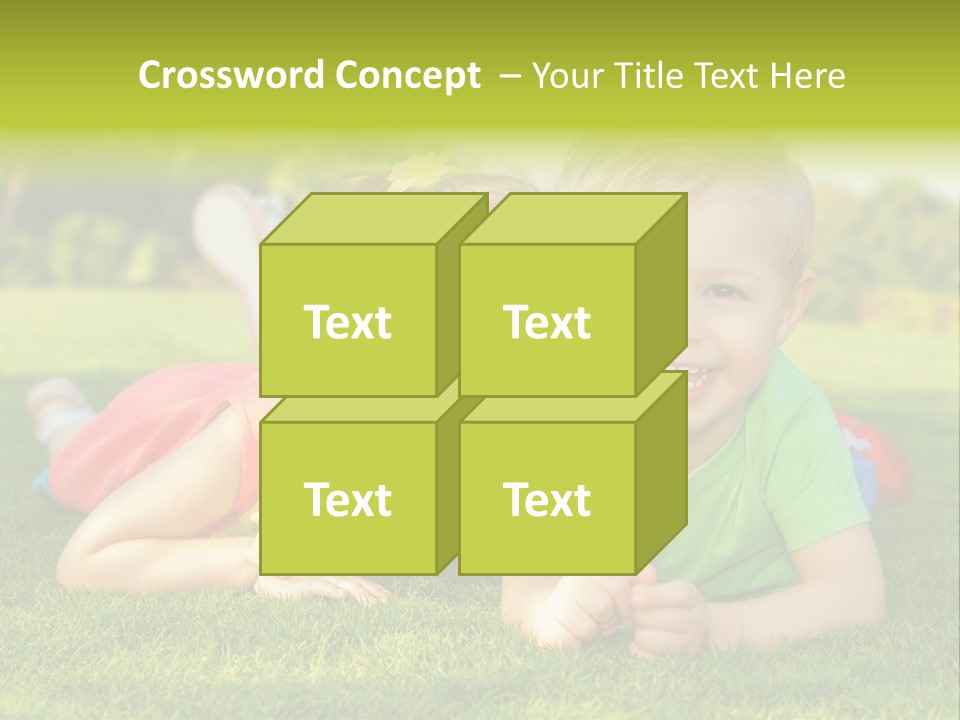 Crossword Concept – Your Title Text Here

Text

Text

Text

Text